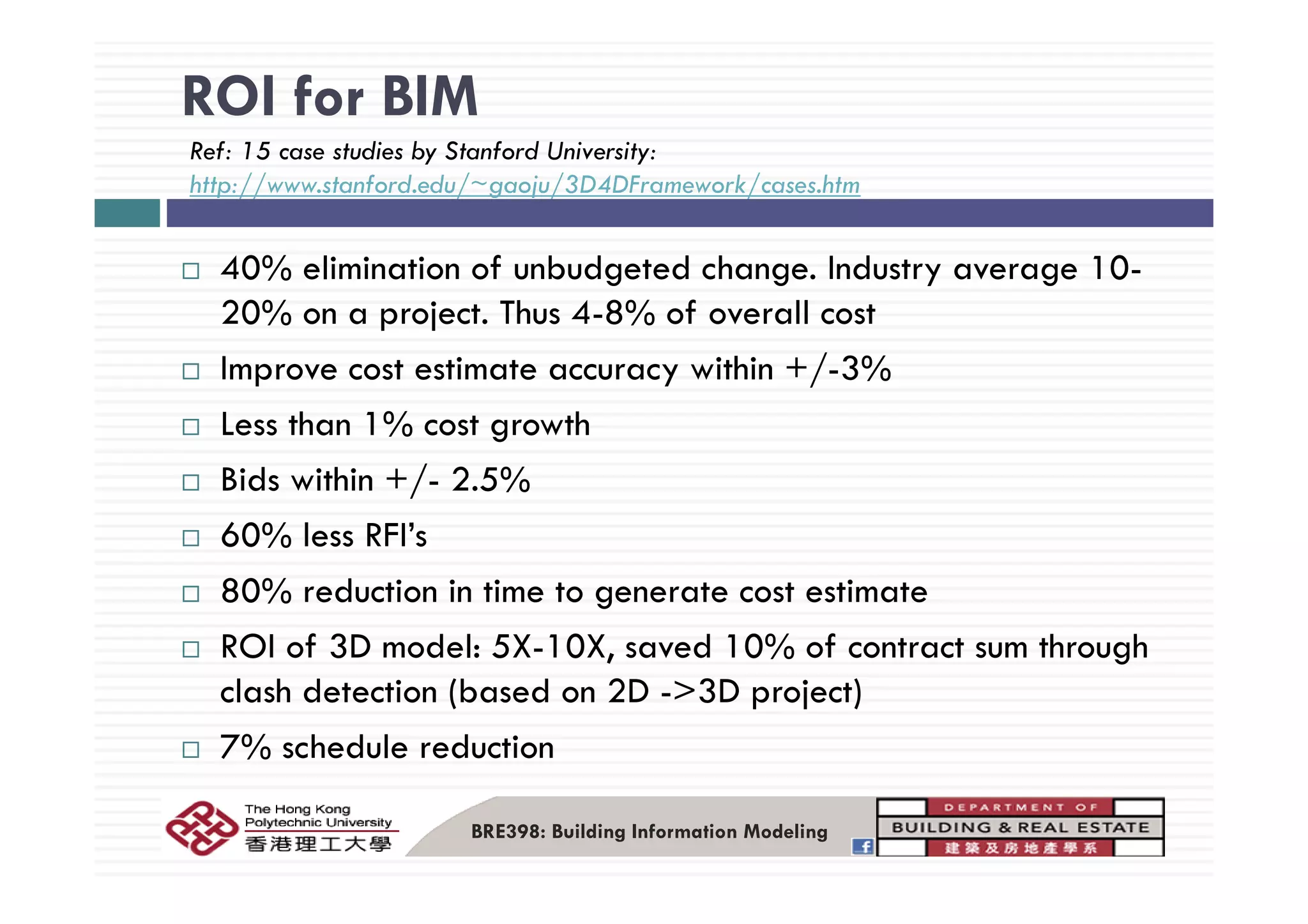 ROI for BIM

Ref: 15 case studies by Stanford University: http://www.stanford.edu/~gaoju/3D4DFramework/cases.htm

□ 40% elimination of unbudgeted change. Industry average 10-20% on a project. Thus 4-8% of overall cost

□ Improve cost estimate accuracy within +/-3%

□ Less than 1% cost growth

□ Bids within +/- 2.5%

□ 60% less RFI's

□ 80% reduction in time to generate cost estimate

□ ROI of 3D model: 5X-10X, saved 10% of contract sum through clash detection (based on 2D ->3D project)

□ 7% schedule reduction

The Hong Kong Polytechnic University
香港理工大學

BRE398: Building Information Modeling

DEPARTMENT OF
BUILDING & REAL ESTATE
建築及房地產學系